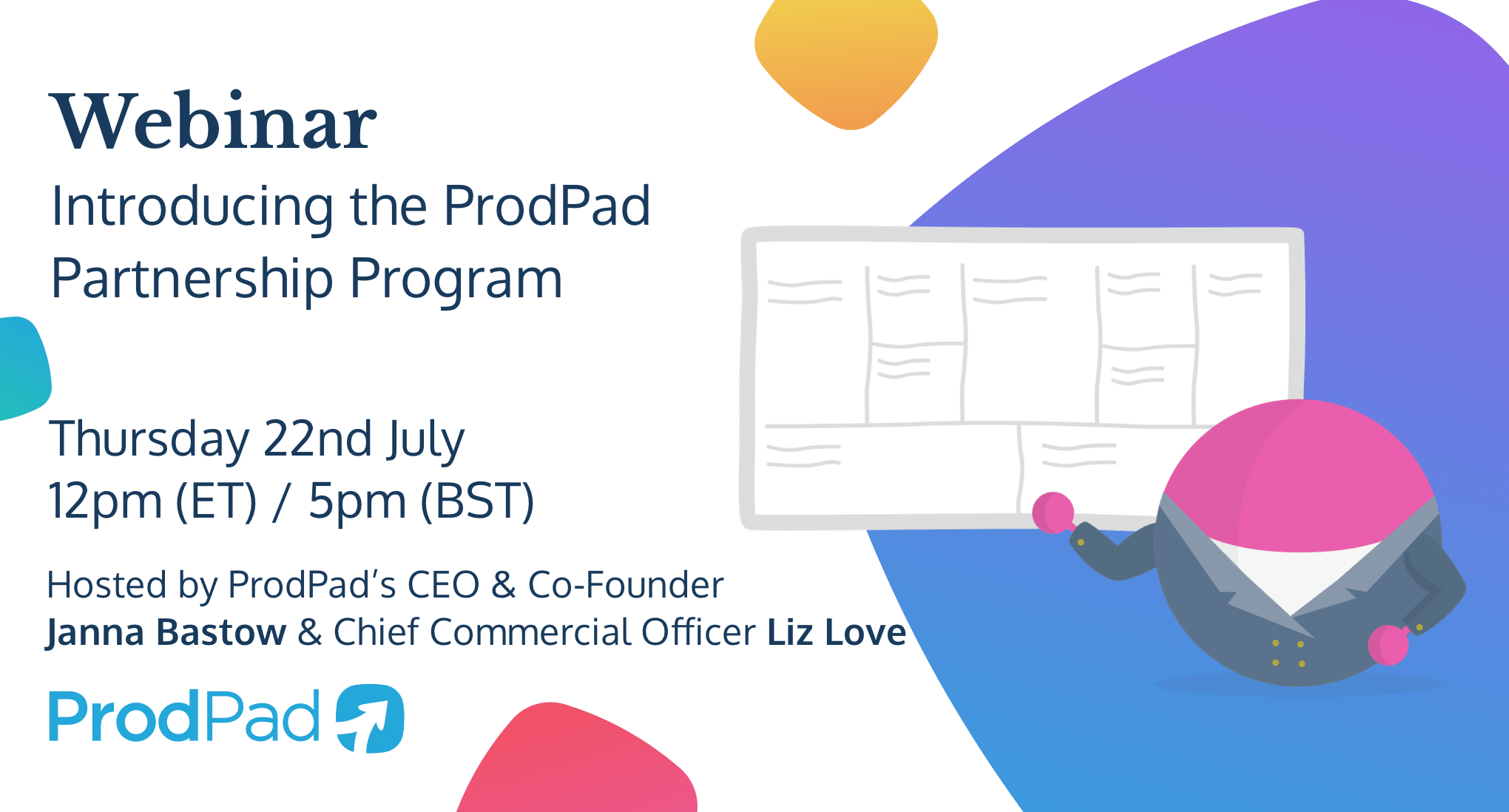 Webinar
Introducing the ProdPad Partnership Program

Thursday 22nd July
12pm (ET) / 5pm (BST)

Hosted by ProdPad's CEO & Co-Founder
Janna Bastow & Chief Commercial Officer Liz Love

ProdPad